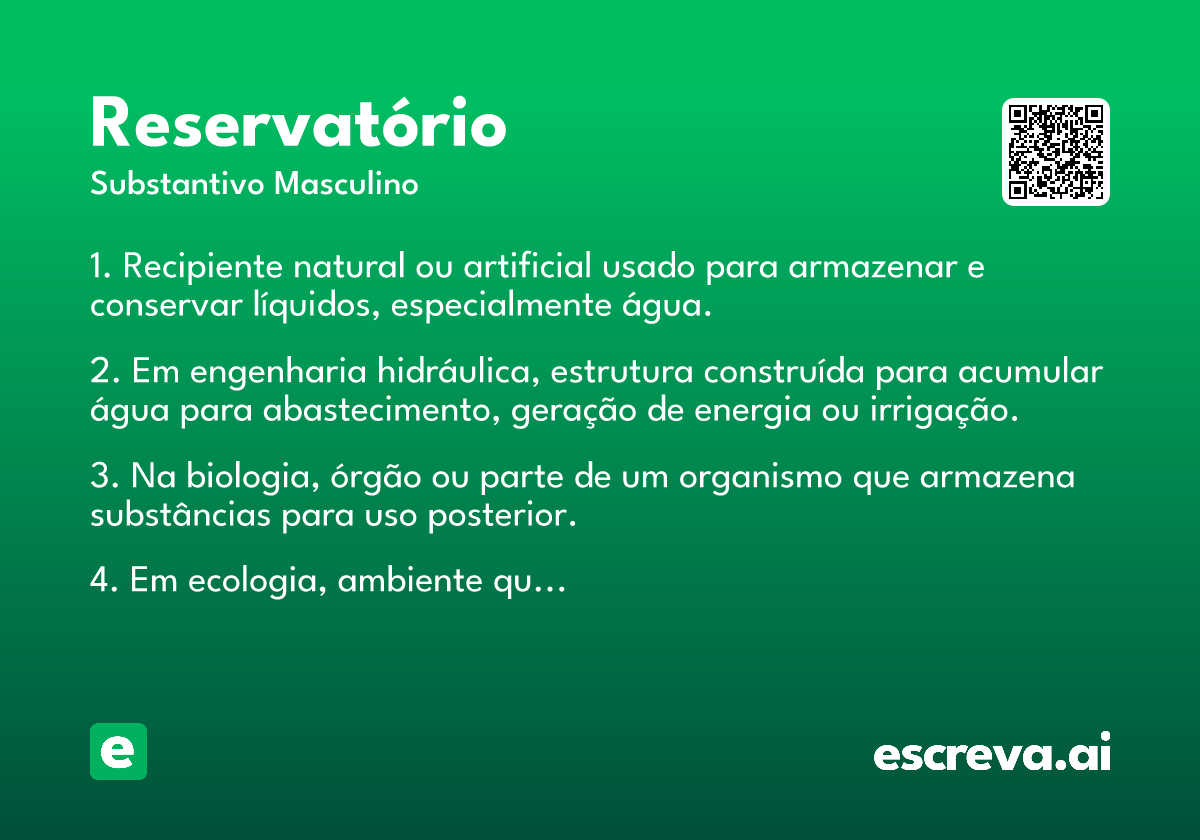 Reservatório
Substantivo Masculino

1. Recipiente natural ou artificial usado para armazenar e conservar líquidos, especialmente água.

2. Em engenharia hidráulica, estrutura construída para acumular água para abastecimento, geração de energia ou irrigação.

3. Na biologia, órgão ou parte de um organismo que armazena substâncias para uso posterior.

4. Em ecologia, ambiente qu...

e

escreva.ai